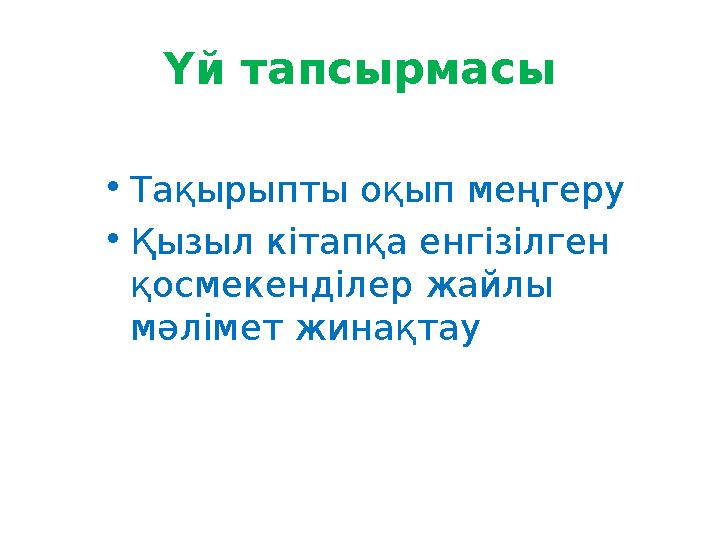 Үй тапсырмасы

• Тақырыпты оқып меңгеру
• Қызыл кітапқа енгізілген қосмекенділер жайлы мәлімет жинақтау